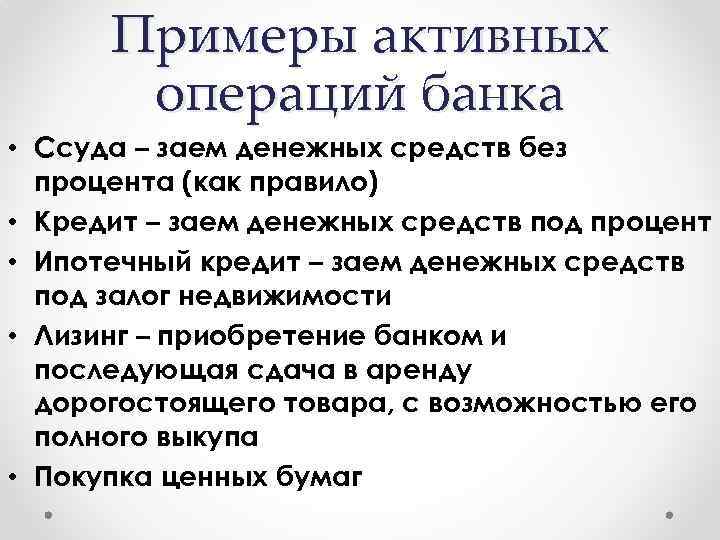 Примеры активных операций банка

• Ссуда – заем денежных средств без процента (как правило)
• Кредит – заем денежных средств под процент
• Ипотечный кредит – заем денежных средств под залог недвижимости
• Лизинг – приобретение банком и последующая сдача в аренду дорогостоящего товара, с возможностью его полного выкупа
• Покупка ценных бумаг